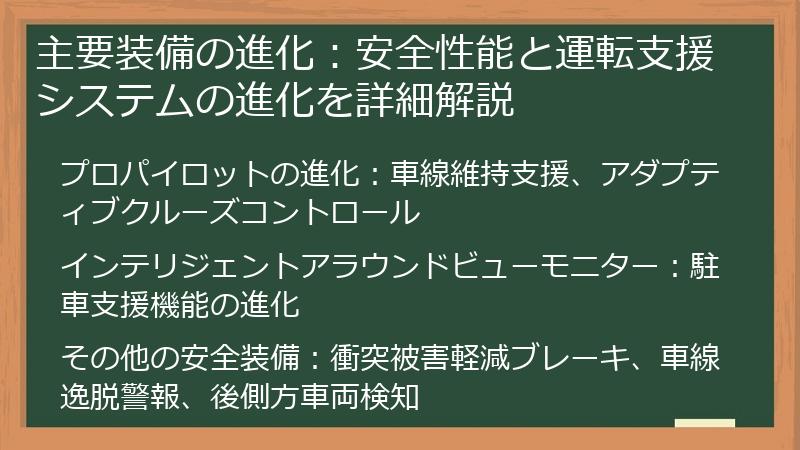 主要装備の進化：安全性能と運転支援システムの進化を詳細解説

プロパイロットの進化：車線維持支援、アダプティブクルーズコントロール

インテリジェントアラウンドビューモニター：駐車支援機能の進化

その他の安全装備：衝突被害軽減ブレーキ、車線逸脱警報、後側方車両検知